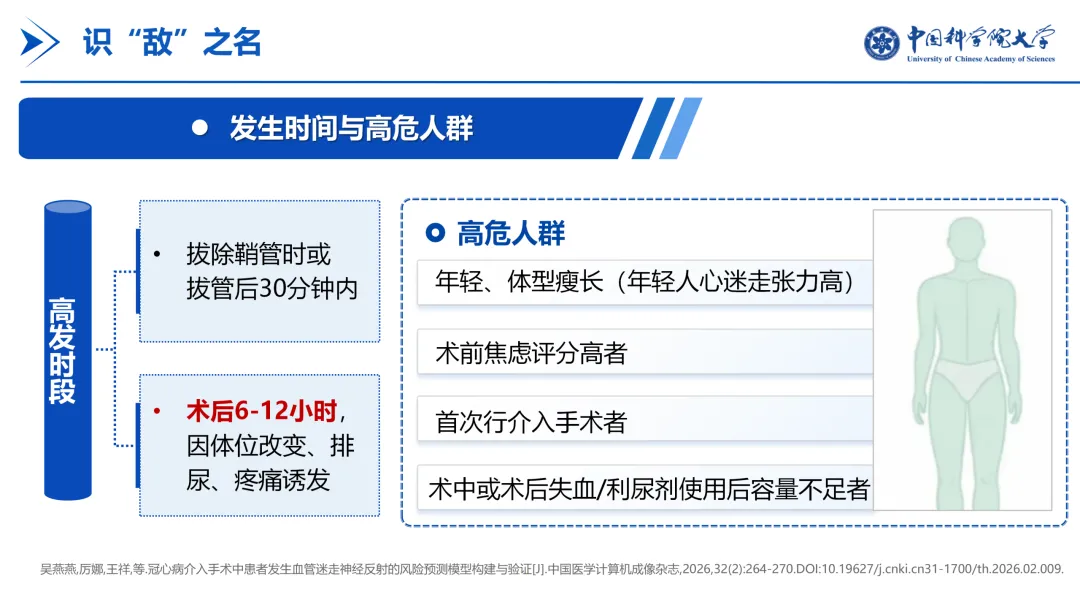 识“敌”之名

中国科学院大学
University of Chinese Academy of Sciences

发生时间与高危人群

高发时段

• 拔除鞘管时或拔管后30分钟内

• 术后6-12小时，因体位改变、排尿、疼痛诱发

高危人群

年轻、体型瘦长（年轻人心迷走张力高）

术前焦虑评分高者

首次行介入手术者

术中或术后失血/利尿剂使用后容量不足者

吴燕燕,厉娜,王祥,等.冠心病介入手术中患者发生血管迷走神经反射的风险预测模型构建与验证[J].中国医学计算机成像杂志,2026,32(2):264-270.DOI:10.19627/j.cnki.cn31-1700/th.2026.02.009.